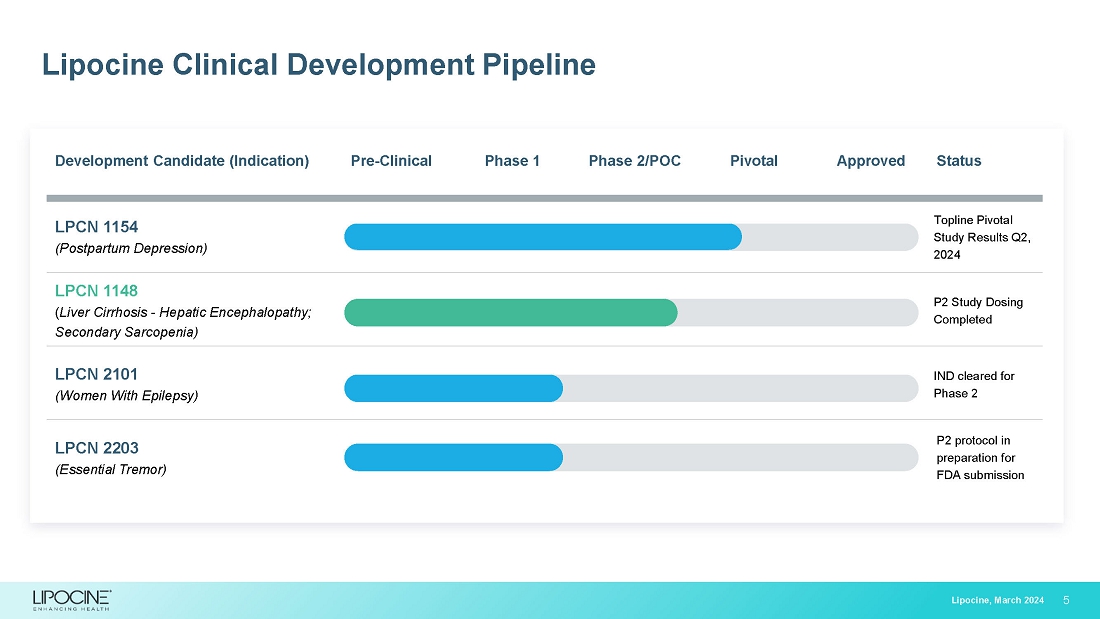 Lipocine Clinical Development Pipeline

| Development Candidate (Indication) | Pre-Clinical | Phase 1 | Phase 2/POC | Pivotal | Approved | Status |
|---|---|---|---|---|---|---|
| LPCN 1154 (Postpartum Depression) | | | | | | Topline Pivotal Study Results Q2, 2024 |
| LPCN 1148 (Liver Cirrhosis - Hepatic Encephalopathy; Secondary Sarcopenia) | | | | | | P2 Study Dosing Completed |
| LPCN 2101 (Women With Epilepsy) | | | | | | IND cleared for Phase 2 |
| LPCN 2203 (Essential Tremor) | | | | | | P2 protocol in preparation for FDA submission |

LIPOCINE
ENHANCING HEALTH

Lipocine, March 2024 5